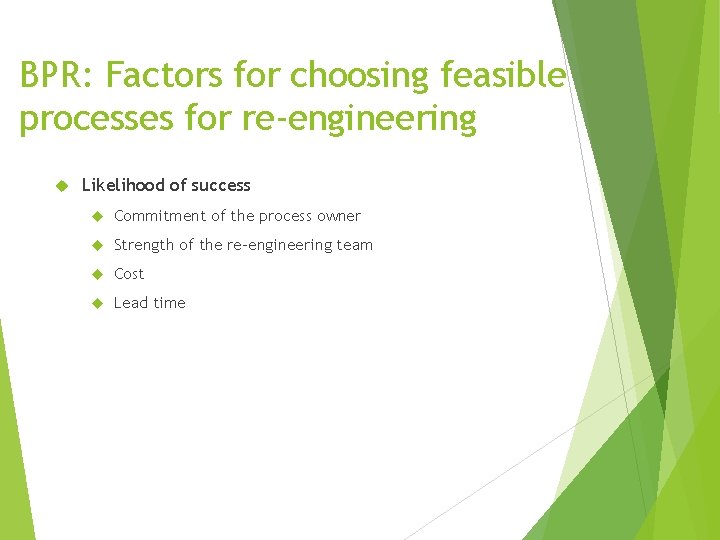 BPR: Factors for choosing feasible processes for re-engineering

Likelihood of success

Commitment of the process owner

Strength of the re-engineering team

Cost

Lead time